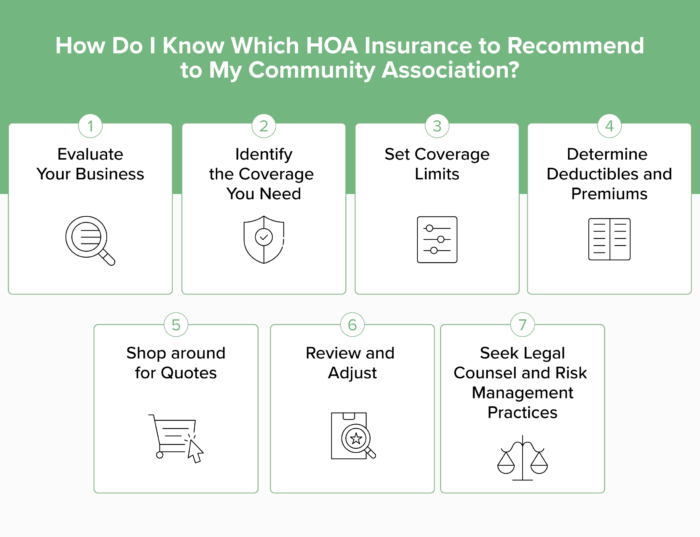 How Do I Know Which HOA Insurance to Recommend to My Community Association?

1
Evaluate Your Business

2
Identify the Coverage You Need

3
Set Coverage Limits

4
Determine Deductibles and Premiums

5
Shop around for Quotes

6
Review and Adjust

7
Seek Legal Counsel and Risk Management Practices